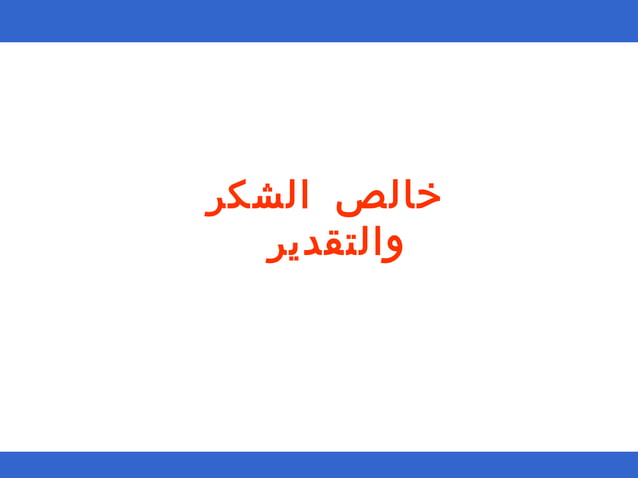 خالص الشكر والتقدير